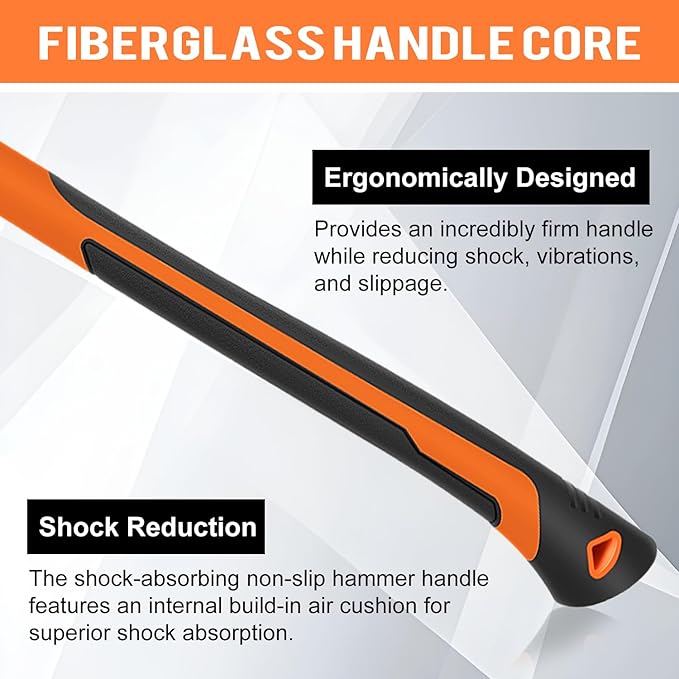 FIBERGLASS HANDLE CORE

Ergonomically Designed

Provides an incredibly firm handle while reducing shock, vibrations, and slippage.

Shock Reduction

The shock-absorbing non-slip hammer handle features an internal build-in air cushion for superior shock absorption.